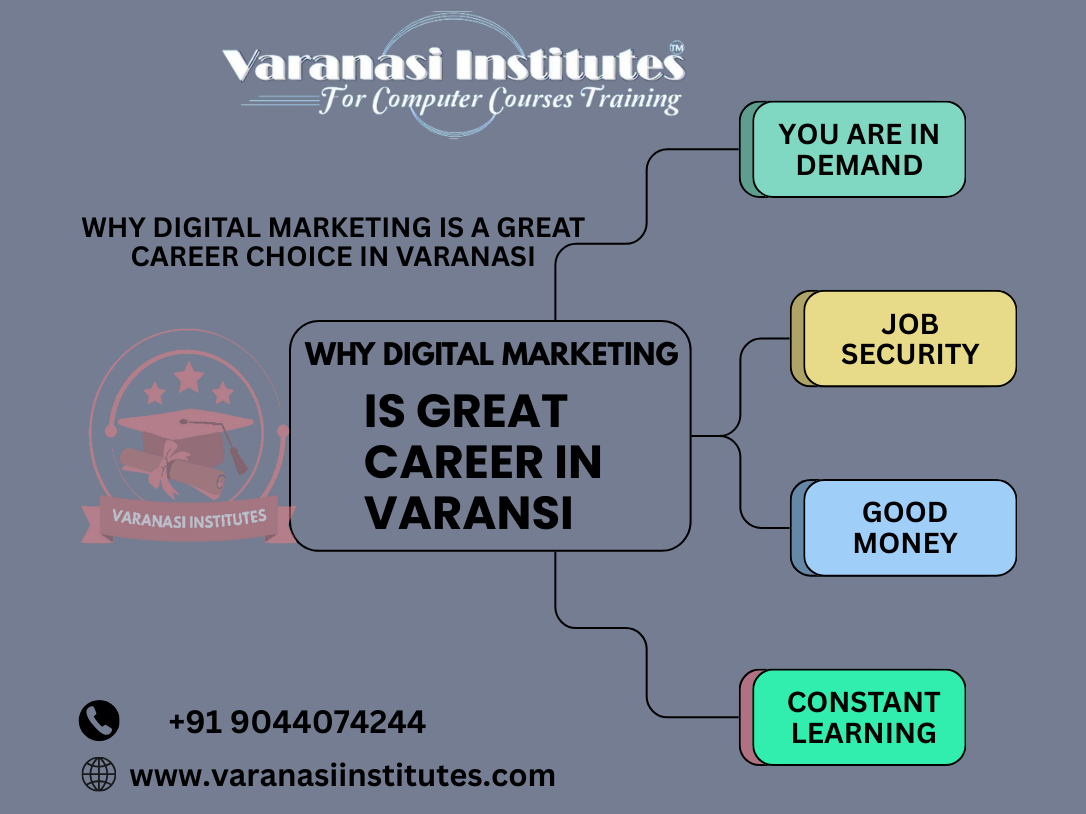 Varanasi Institutes™
For Computer Courses Training

WHY DIGITAL MARKETING IS A GREAT CAREER CHOICE IN VARANASI

VARANASI INSTITUTES

WHY DIGITAL MARKETING

IS GREAT CAREER IN VARANSI

YOU ARE IN DEMAND

JOB SECURITY

GOOD MONEY

CONSTANT LEARNING

+91 9044074244

www.varanasiinstitutes.com